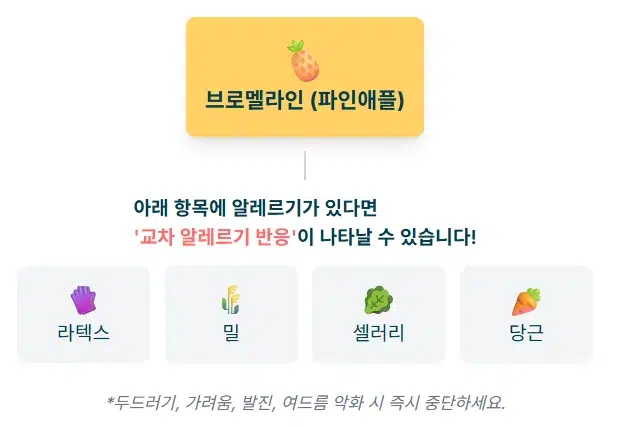 브로멜라인 (파인애플)

아래 항목에 알레르기가 있다면
'교차 알레르기 반응'이 나타날 수 있습니다!

라텍스

밀

셀러리

당근

*두드러기, 가려움, 발진, 여드름 악화 시 즉시 중단하세요.